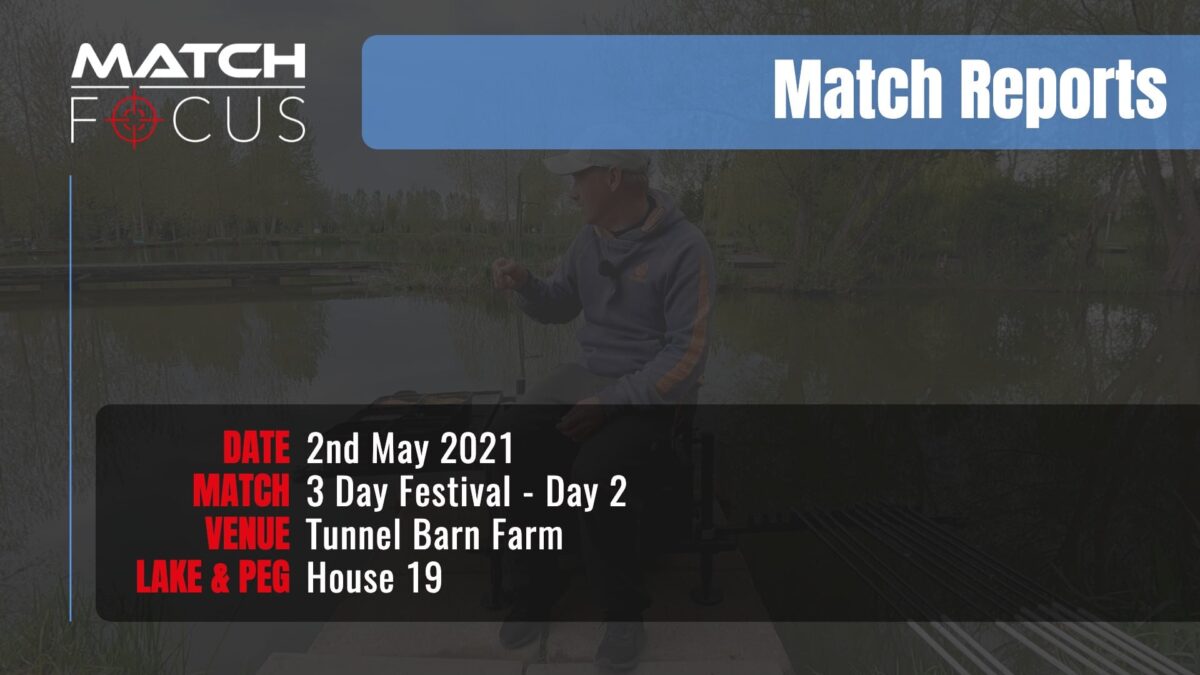 MATCH
FOCUS

Match Reports

DATE 2nd May 2021
MATCH 3 Day Festival - Day 2
VENUE Tunnel Barn Farm
LAKE & PEG House 19